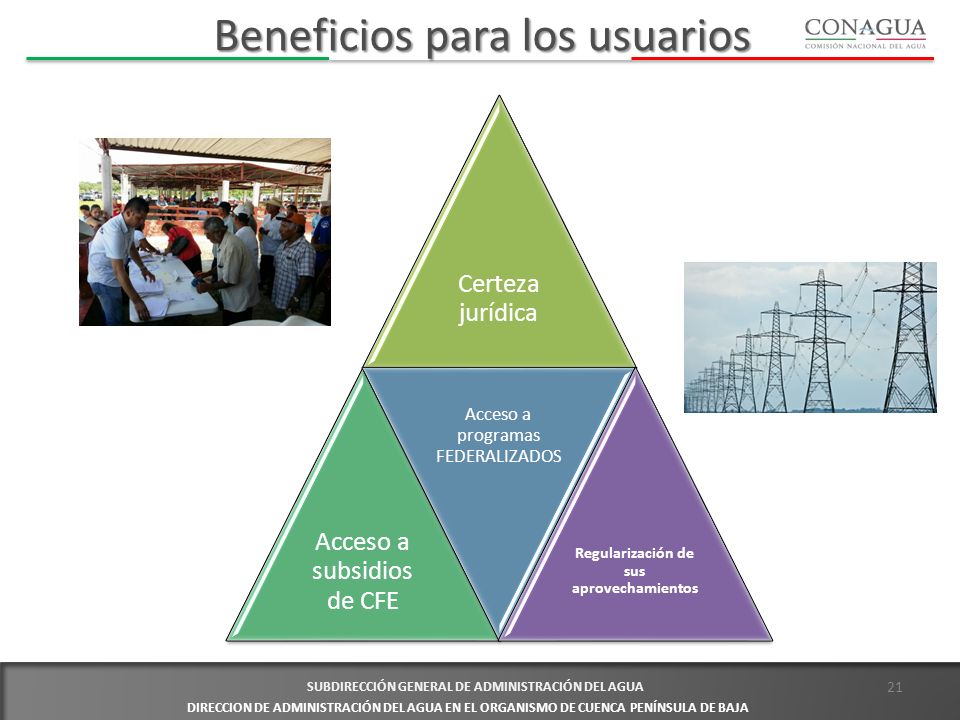 Beneficios para los usuarios

CONAGUA
COMISIÓN NACIONAL DEL AGUA

Certeza jurídica

Acceso a programas FEDERALIZADOS

Acceso a subsidios de CFE

Regularización de sus aprovechamientos

SUBDIRECCIÓN GENERAL DE ADMINISTRACIÓN DEL AGUA
DIRECCION DE ADMINISTRACIÓN DEL AGUA EN EL ORGANISMO DE CUENCA PENÍNSULA DE BAJA

21